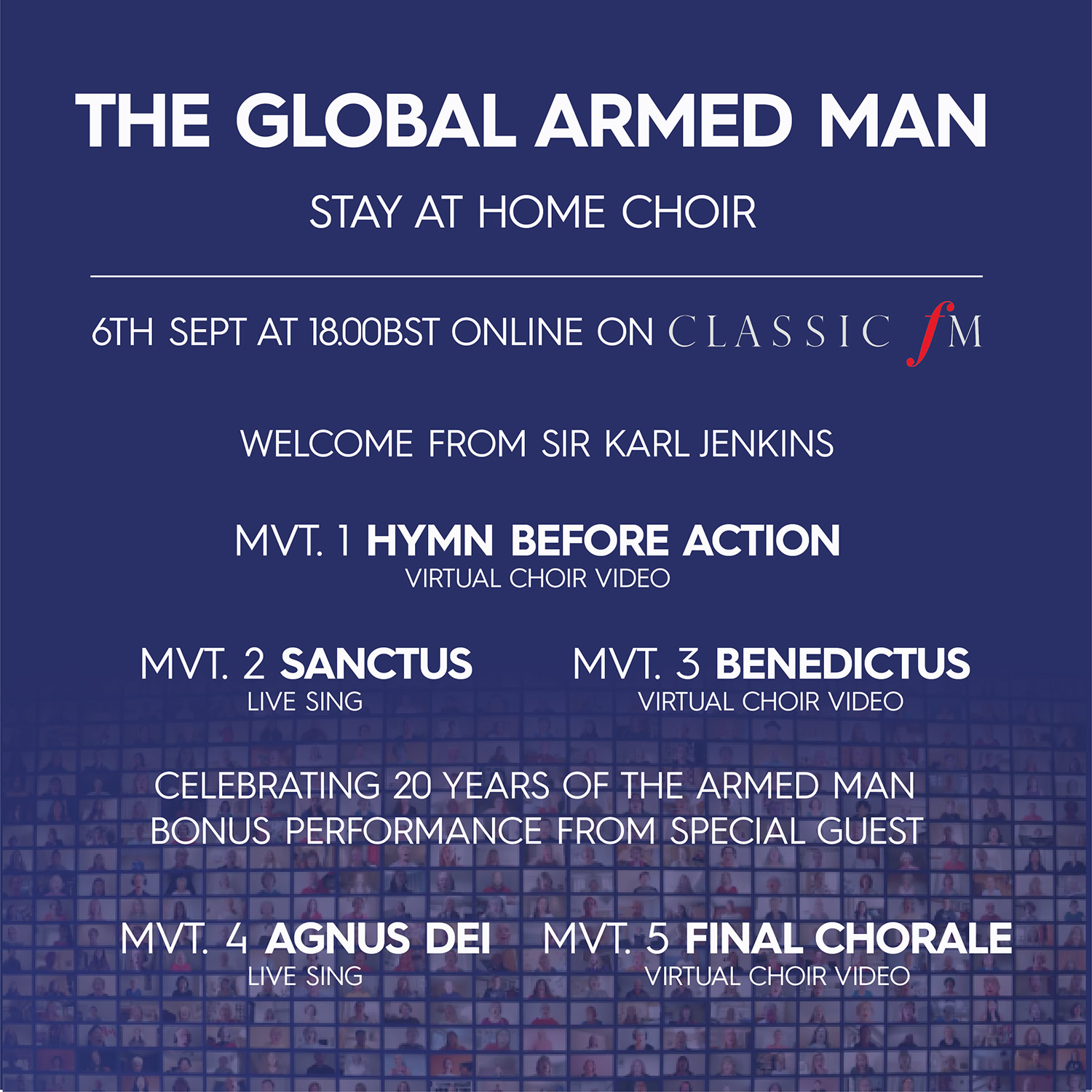 THE GLOBAL ARMED MAN

STAY AT HOME CHOIR

6TH SEPT AT 18.00BST ONLINE ON CLASSIC fM

WELCOME FROM SIR KARL JENKINS

MVT. 1 HYMN BEFORE ACTION
VIRTUAL CHOIR VIDEO

MVT. 2 SANCTUS
LIVE SING

MVT. 3 BENEDICTUS
VIRTUAL CHOIR VIDEO

CELEBRATING 20 YEARS OF THE ARMED MAN
BONUS PERFORMANCE FROM SPECIAL GUEST

MVT. 4 AGNUS DEI
LIVE SING

MVT. 5 FINAL CHORALE
VIRTUAL CHOIR VIDEO